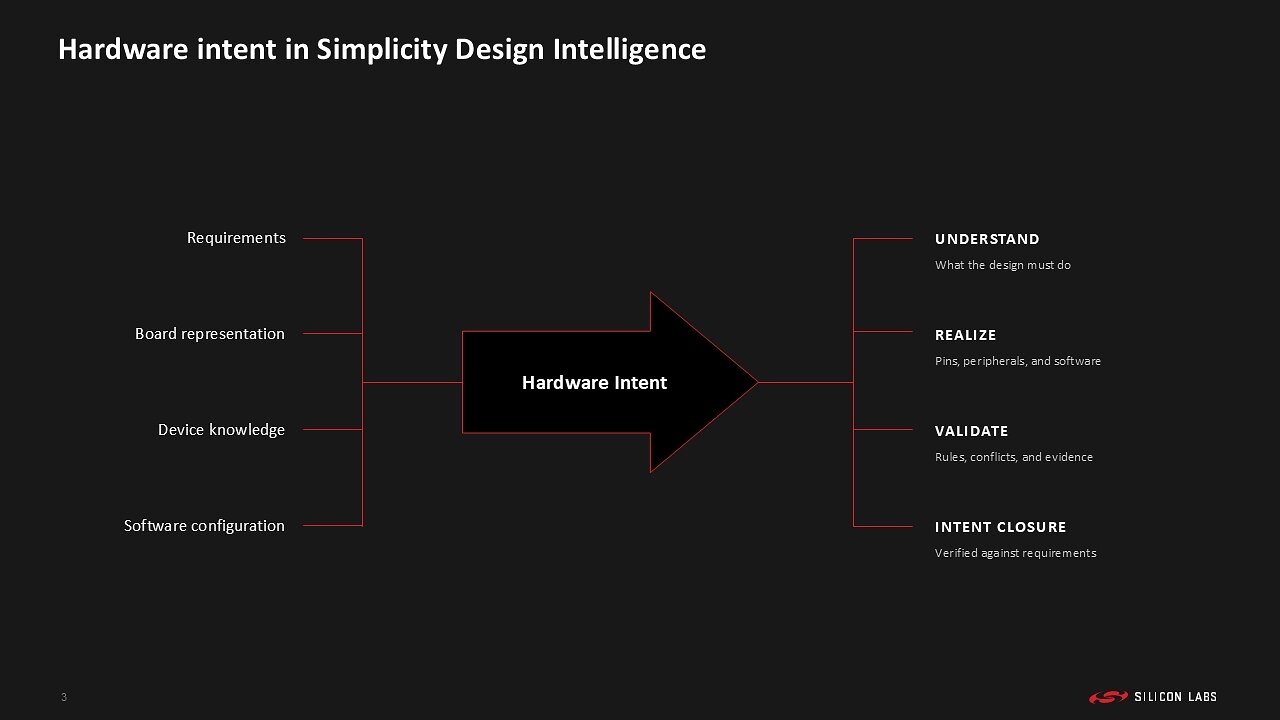 Hardware intent in Simplicity Design Intelligence

Requirements

Board representation

Device knowledge

Software configuration

Hardware Intent

UNDERSTAND

What the design must do

REALIZE

Pins, peripherals, and software

VALIDATE

Rules, conflicts, and evidence

INTENT CLOSURE

Verified against requirements

3

SILICON LABS